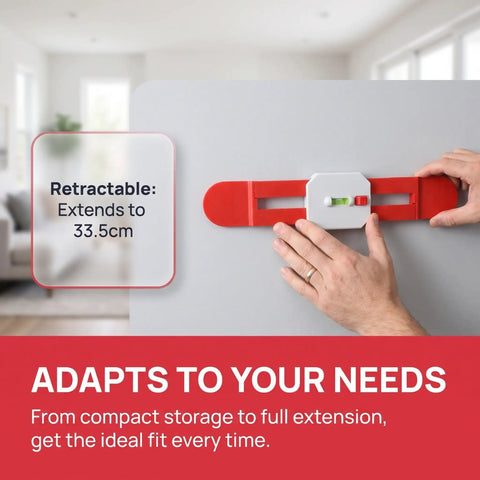 Retractable: Extends to 33.5cm

ADAPTS TO YOUR NEEDS

From compact storage to full extension, get the ideal fit every time.